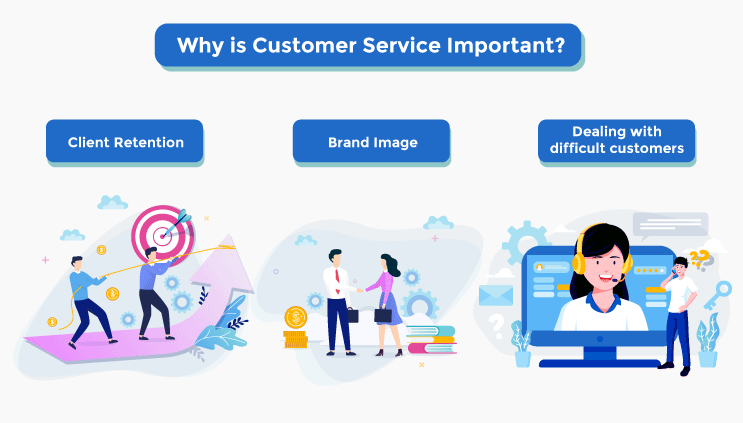 Why is Customer Service Important?

Client Retention

Brand Image

Dealing with difficult customers